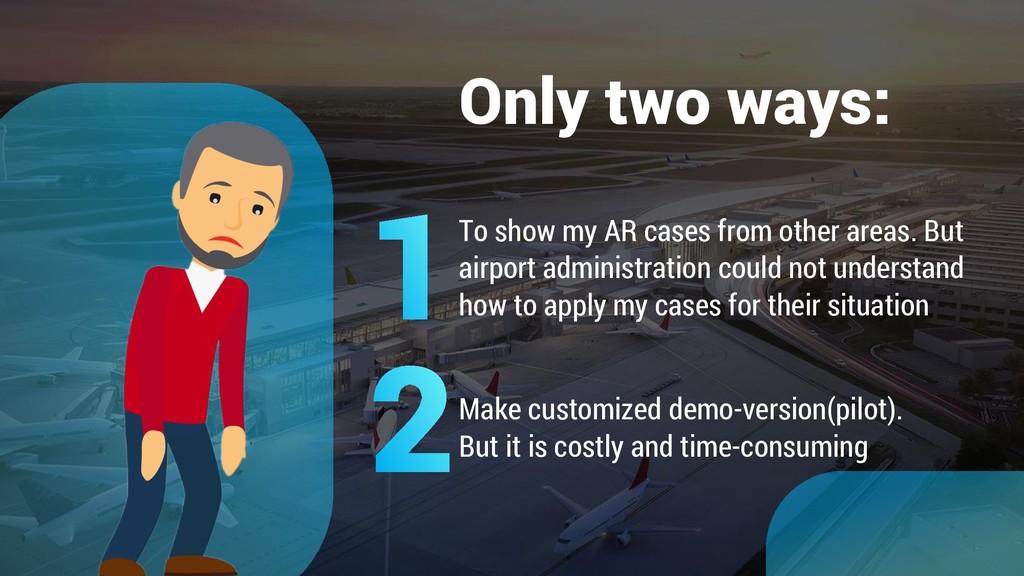 Only two ways:

1

To show my AR cases from other areas. But airport administration could not understand how to apply my cases for their situation

2

Make customized demo-version(pilot). But it is costly and time-consuming